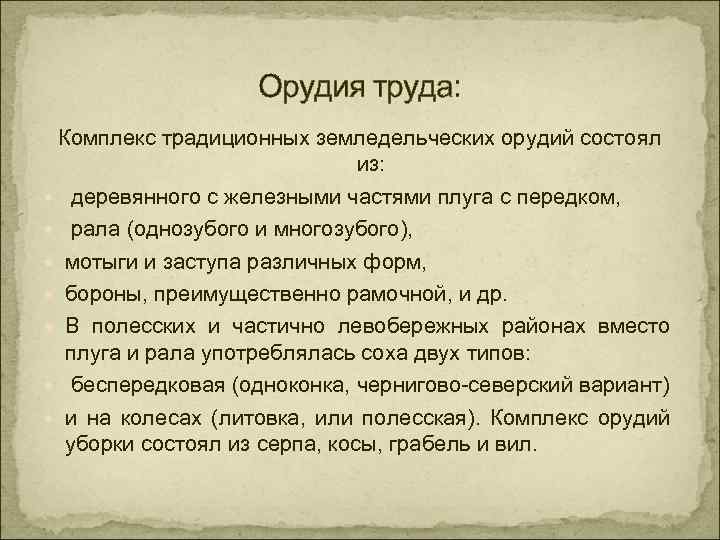 Орудия труда:

Комплекс традиционных земледельческих орудий состоял из:

деревянного с железными частями плуга с передком,

рала (однозубого и многозубого),

мотыги и заступа различных форм,

бороны, преимущественно рамочной, и др.

В полесских и частично левобережных районах вместо плуга и рала употреблялась соха двух типов:

беспередковая (одноконка, чернигово-северский вариант)

и на колесах (литовка, или полесская). Комплекс орудий уборки состоял из серпа, косы, грабель и вил.